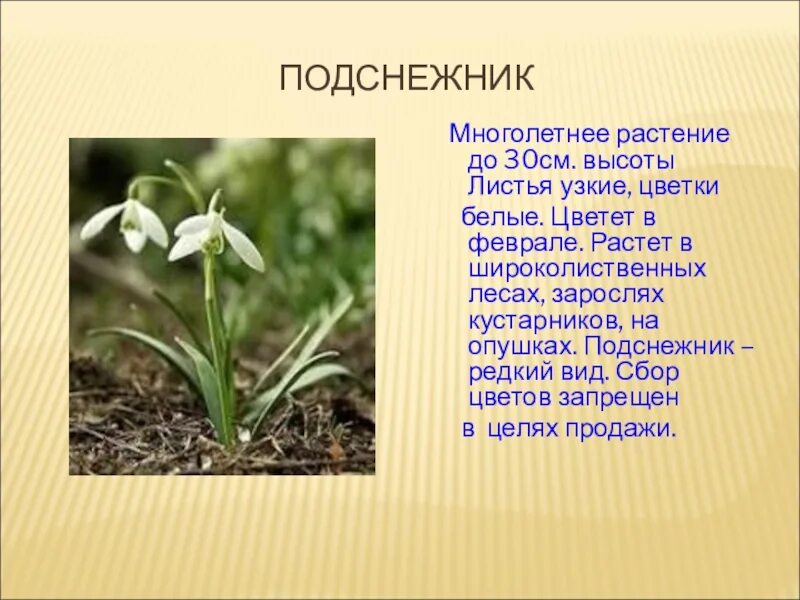 ПОДСНЕЖНИК

Многолетнее растение до 30см. высоты Листья узкие, цветки белые. Цветет в феврале. Растет в широколиственных лесах, зарослях кустарников, на опушках. Подснежник – редкий вид. Сбор цветов запрещен в целях продажи.